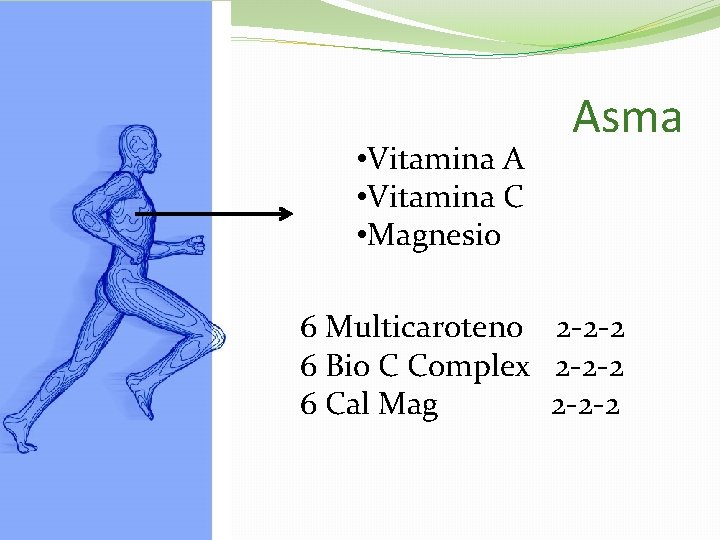 Asma

•Vitamina A
•Vitamina C
•Magnesio

6 Multicaroteno 2-2-2
6 Bio C Complex 2-2-2
6 Cal Mag 2-2-2